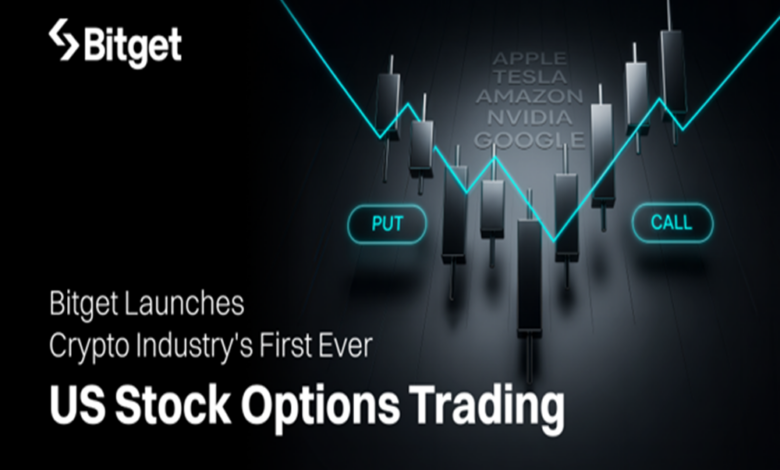 Bitget

APPLE
TESLA
AMAZON
NVIDIA
GOOGLE

PUT

CALL

Bitget Launches
Crypto Industry's First Ever

US Stock Options Trading